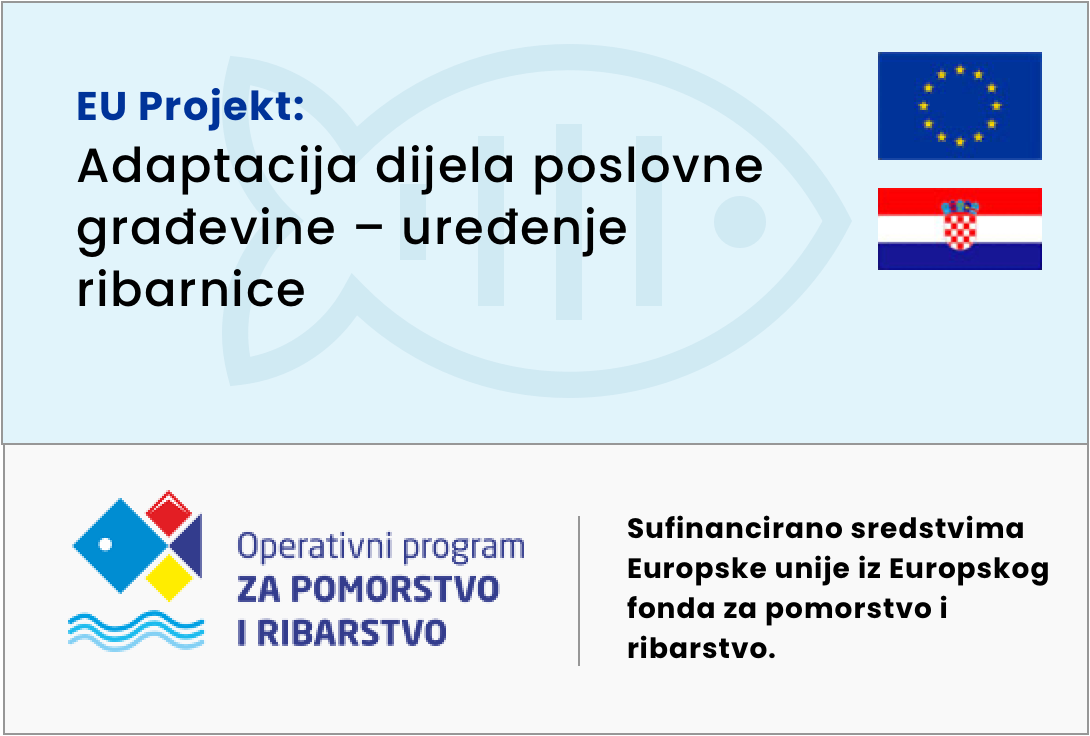 EU Projekt:
Adaptacija dijela poslovne građevine – uređenje ribarnice

Operativni program
ZA POMORSTVO
I RIBARSTVO

Sufinancirano sredstvima Europske unije iz Europskog fonda za pomorstvo i ribarstvo.